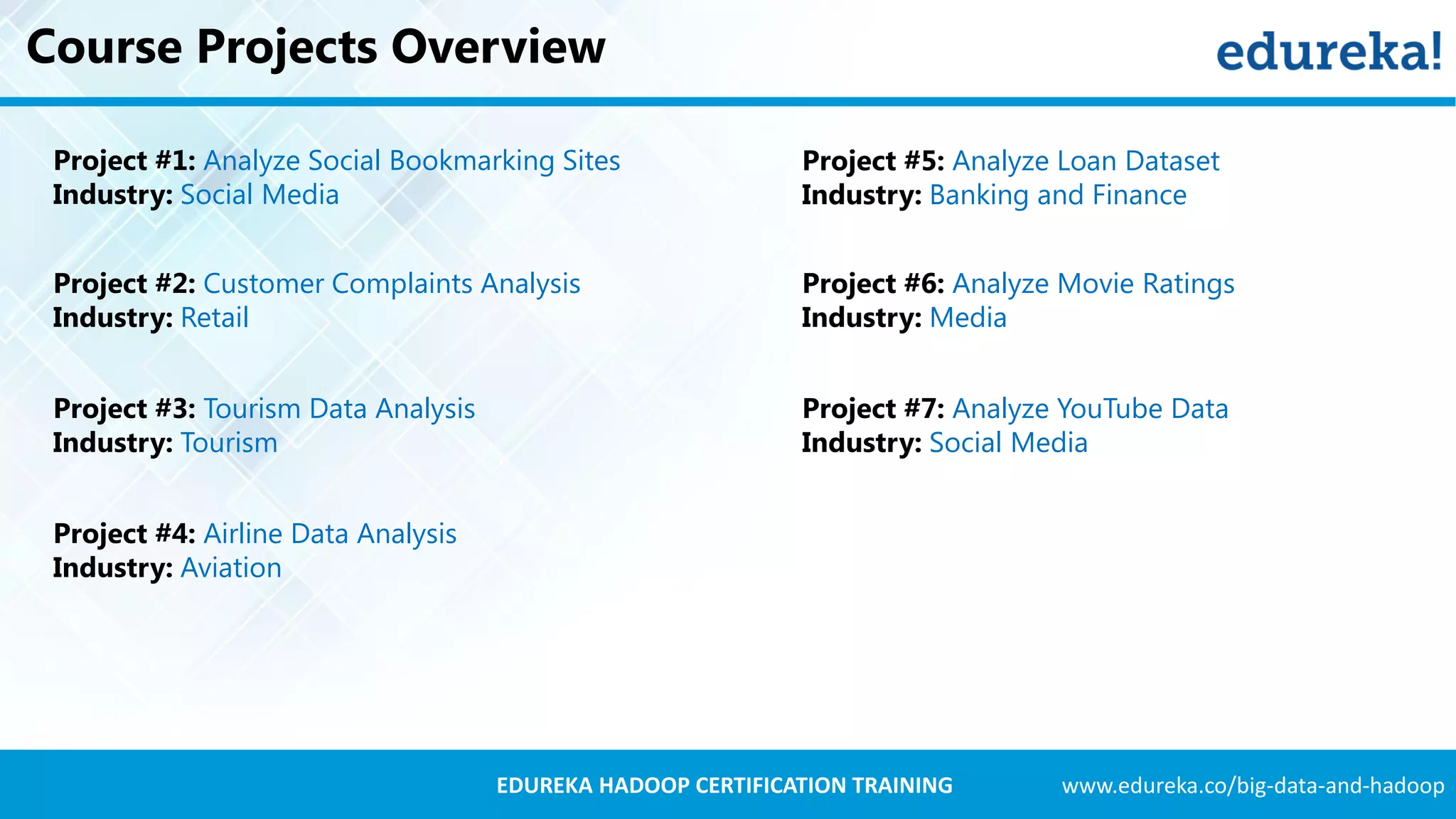 Course Projects Overview

edureka!

Project #1: Analyze Social Bookmarking Sites
Industry: Social Media

Project #2: Customer Complaints Analysis
Industry: Retail

Project #3: Tourism Data Analysis
Industry: Tourism

Project #4: Airline Data Analysis
Industry: Aviation

Project #5: Analyze Loan Dataset
Industry: Banking and Finance

Project #6: Analyze Movie Ratings
Industry: Media

Project #7: Analyze YouTube Data
Industry: Social Media

EDUREKA HADOOP CERTIFICATION TRAINING

www.edureka.co/big-data-and-hadoop